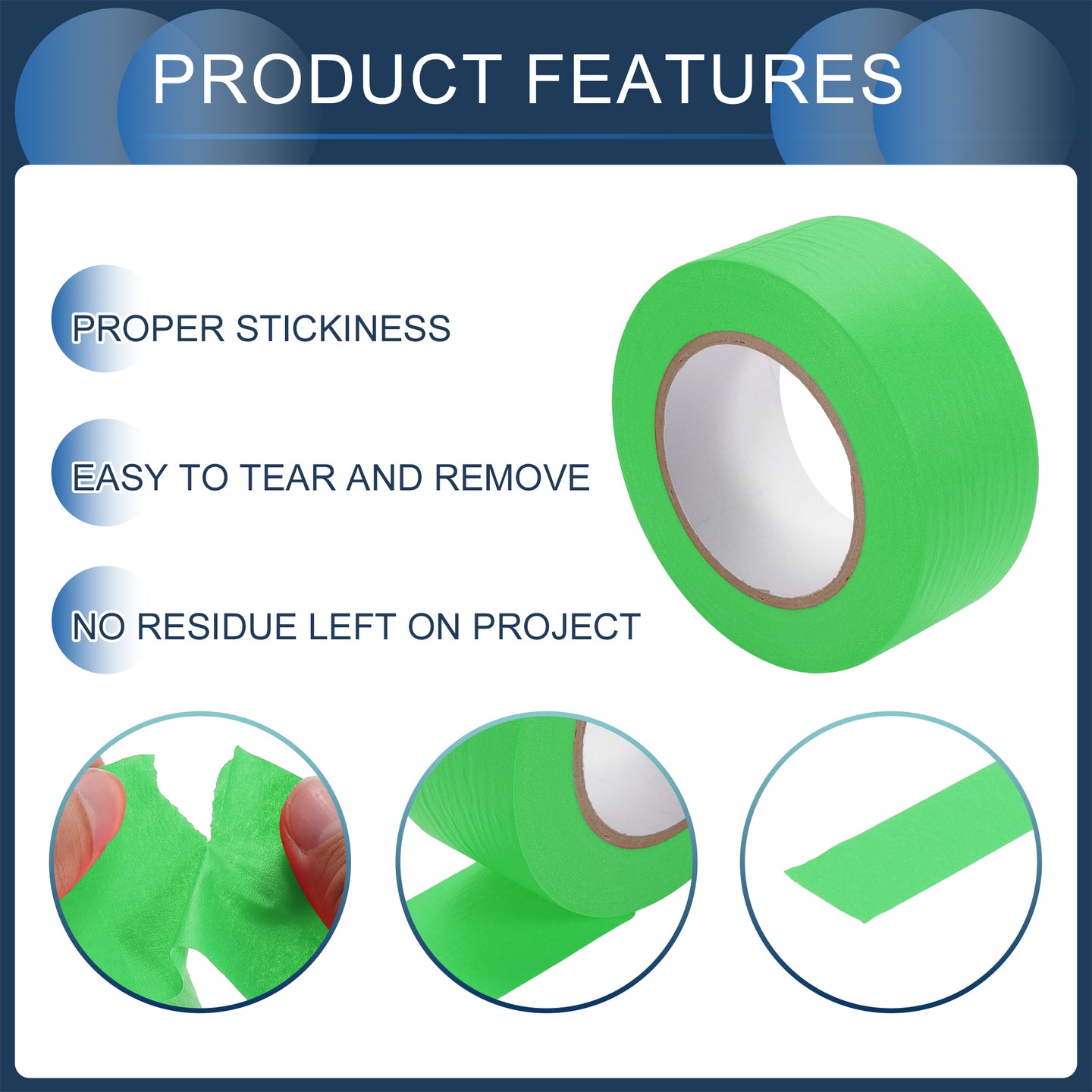 PRODUCT FEATURES

PROPER STICKINESS

EASY TO TEAR AND REMOVE

NO RESIDUE LEFT ON PROJECT